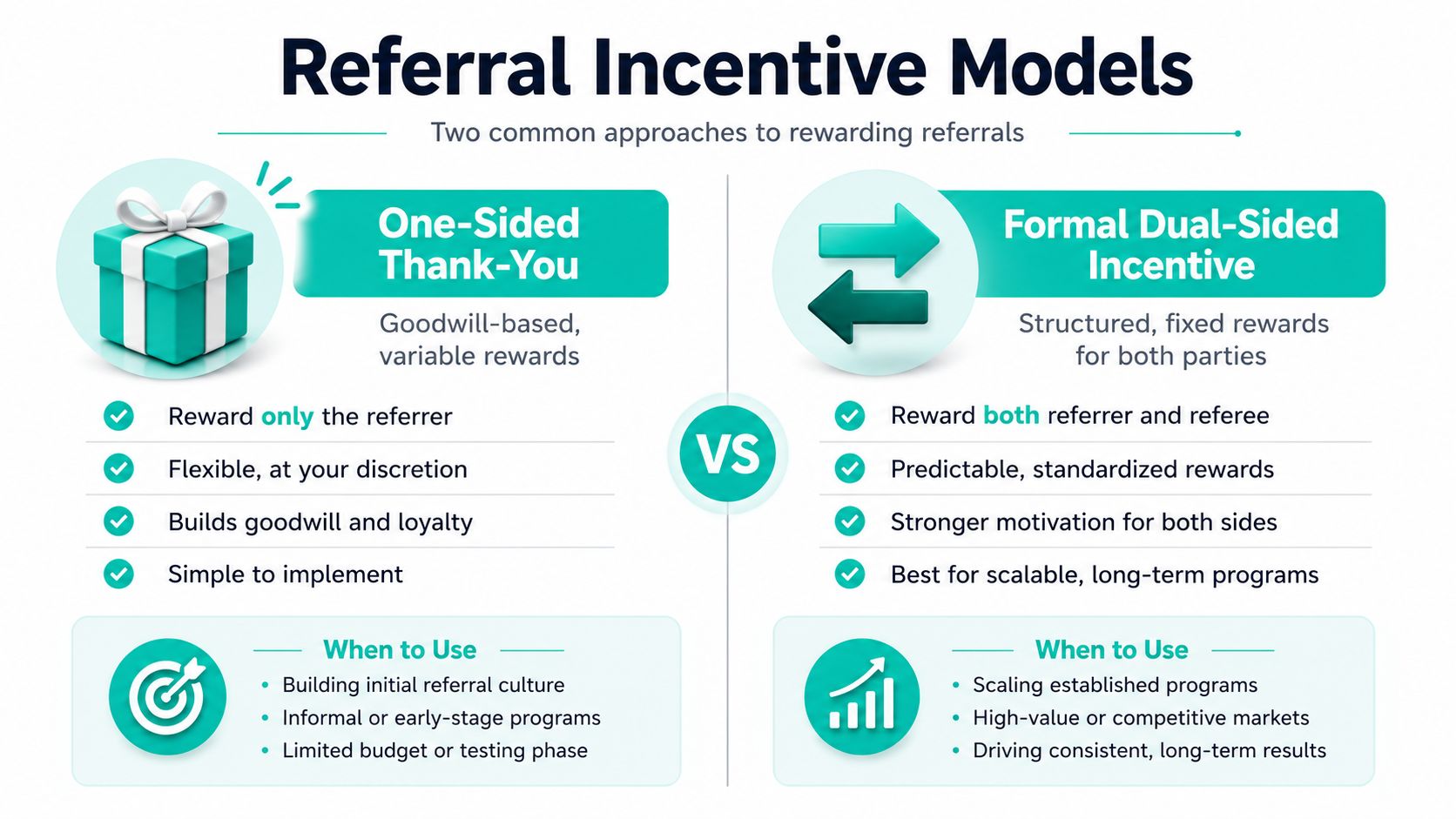 Referral Incentive Models

Two common approaches to rewarding referrals

One-Sided Thank-You

Goodwill-based, variable rewards

Reward only the referrer

Flexible, at your discretion

Builds goodwill and loyalty

Simple to implement

When to Use

• Building initial referral culture
• Informal or early-stage programs
• Limited budget or testing phase

VS

Formal Dual-Sided Incentive

Structured, fixed rewards for both parties

Reward both referrer and referee

Predictable, standardized rewards

Stronger motivation for both sides

Best for scalable, long-term programs

When to Use

• Scaling established programs
• High-value or competitive markets
• Driving consistent, long-term results